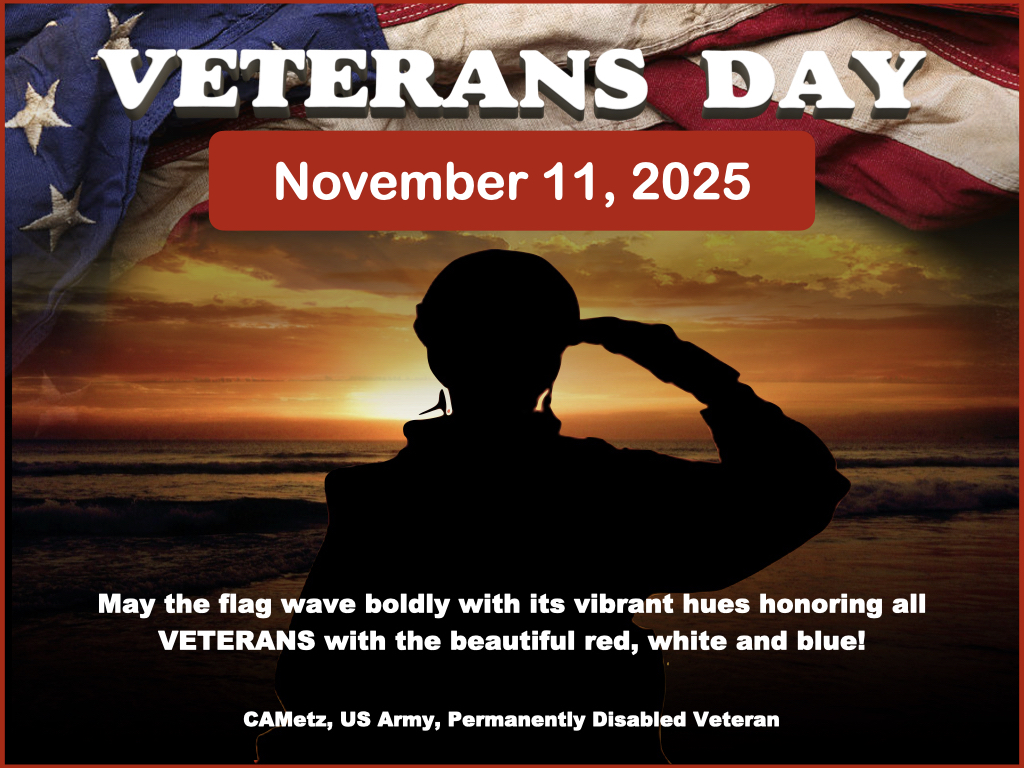 VETERANS DAY

November 11, 2025

May the flag wave boldly with its vibrant hues honoring all VETERANS with the beautiful red, white and blue!

CAMetz, US Army, Permanently Disabled Veteran